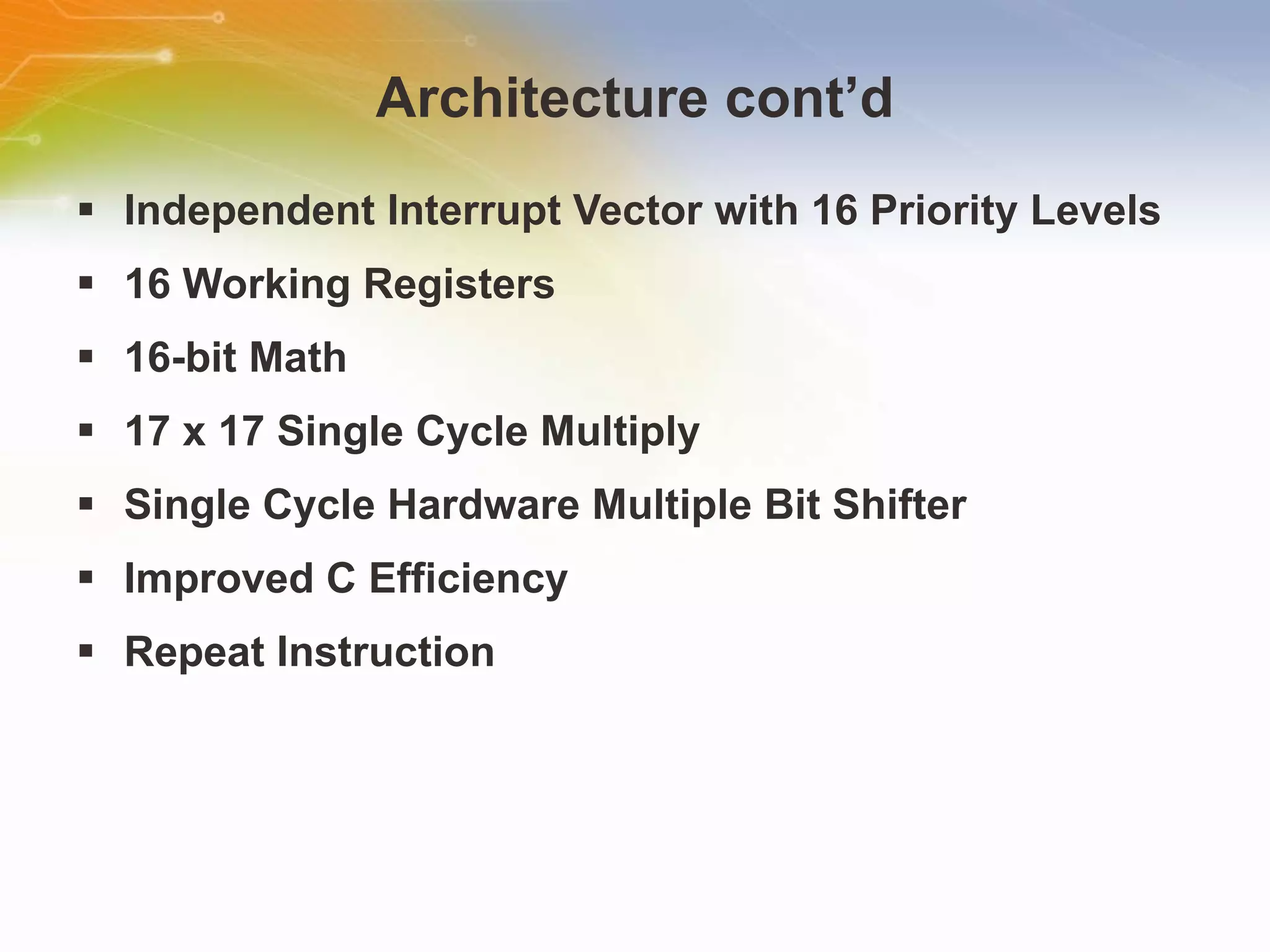 Architecture cont’d

▪ Independent Interrupt Vector with 16 Priority Levels
▪ 16 Working Registers
▪ 16-bit Math
▪ 17 x 17 Single Cycle Multiply
▪ Single Cycle Hardware Multiple Bit Shifter
▪ Improved C Efficiency
▪ Repeat Instruction